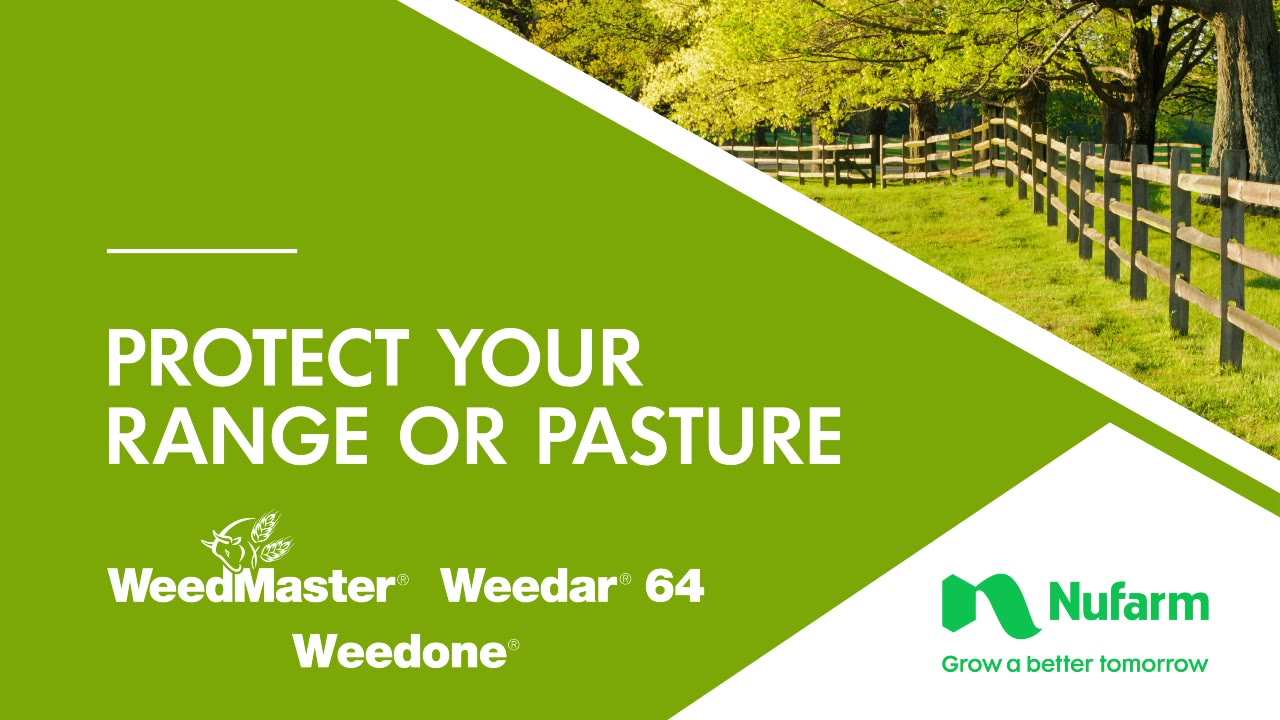 PROTECT YOUR RANGE OR PASTURE

WeedMaster® Weedar® 64
Weedone®

Nufarm
Grow a better tomorrow